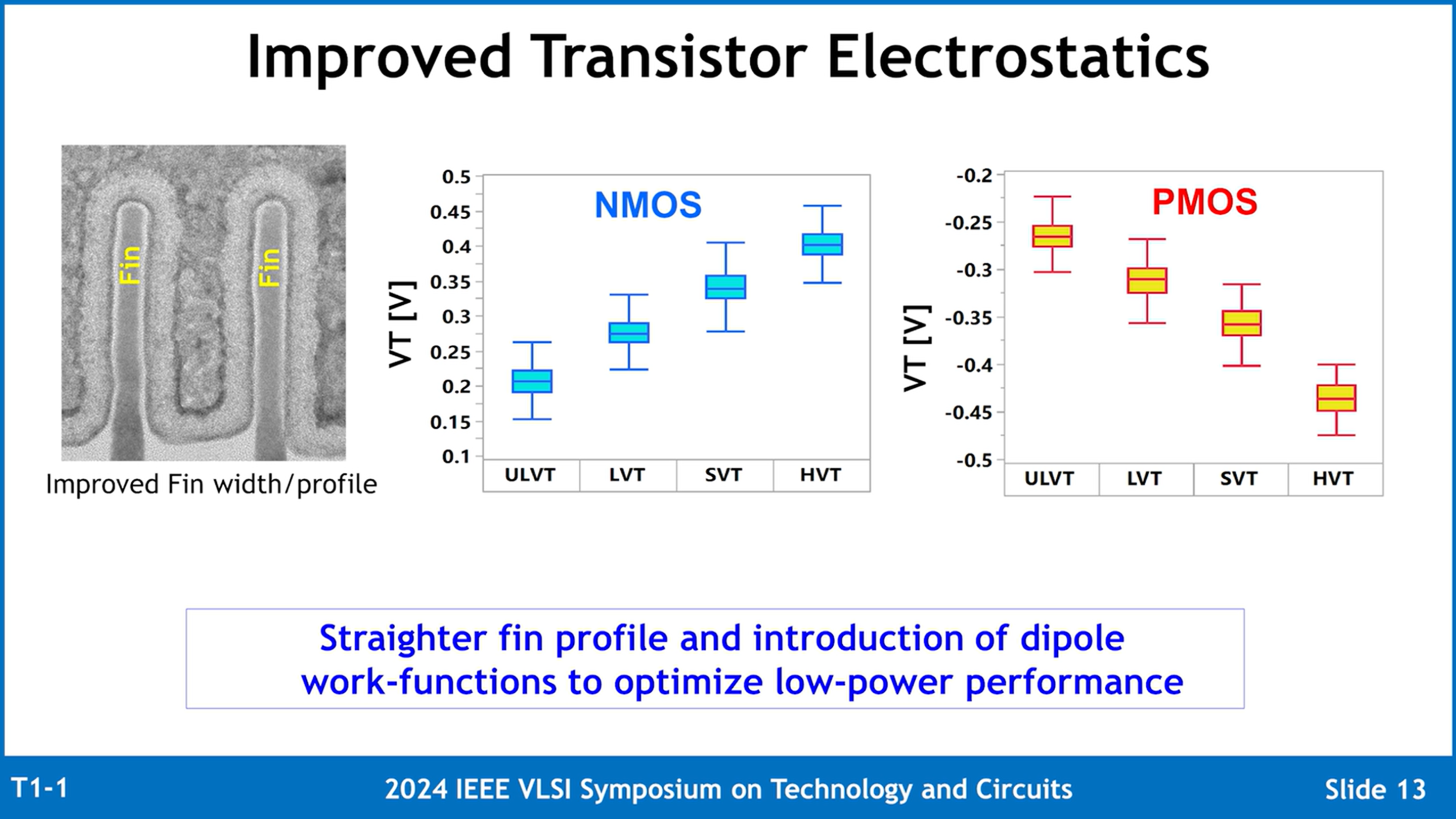 Improved Transistor Electrostatics

Fin
Fin

Improved Fin width/profile

NMOS

VT [V]

0.5
0.45
0.4
0.35
0.3
0.25
0.2
0.15
0.1

ULVT LVT SVT HVT

PMOS

VT [V]

-0.2
-0.25
-0.3
-0.35
-0.4
-0.45
-0.5

ULVT LVT SVT HVT

Straighter fin profile and introduction of dipole work-functions to optimize low-power performance

T1-1 2024 IEEE VLSI Symposium on Technology and Circuits Slide 13